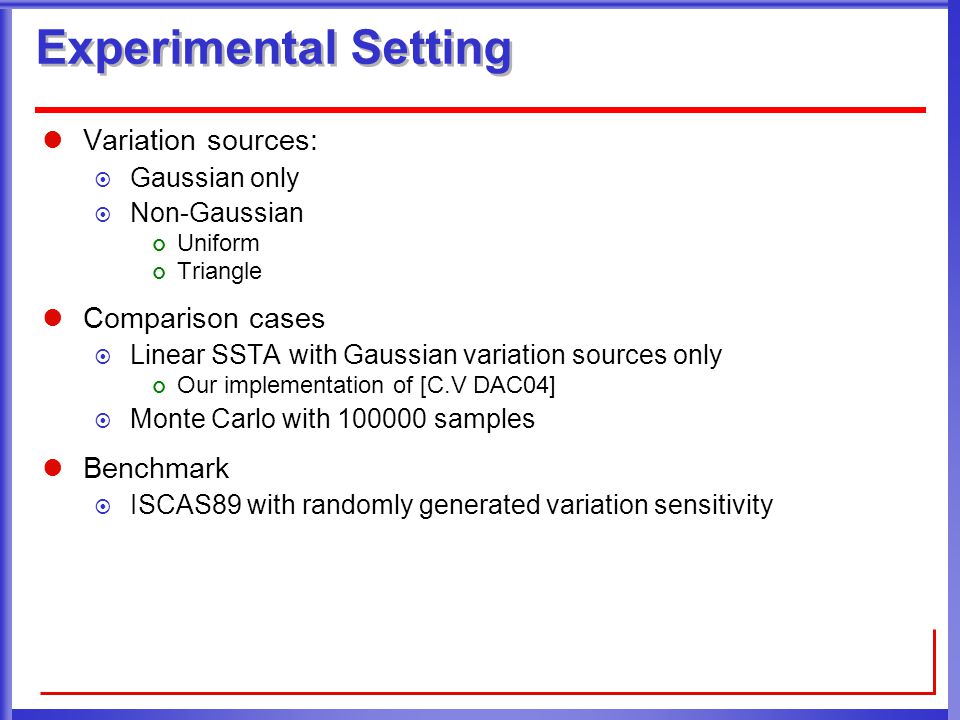 Experimental Setting

Variation sources:
Gaussian only
Non-Gaussian
Uniform
Triangle

Comparison cases
Linear SSTA with Gaussian variation sources only
Our implementation of [C.V DAC04]
Monte Carlo with 100000 samples

Benchmark
ISCAS89 with randomly generated variation sensitivity